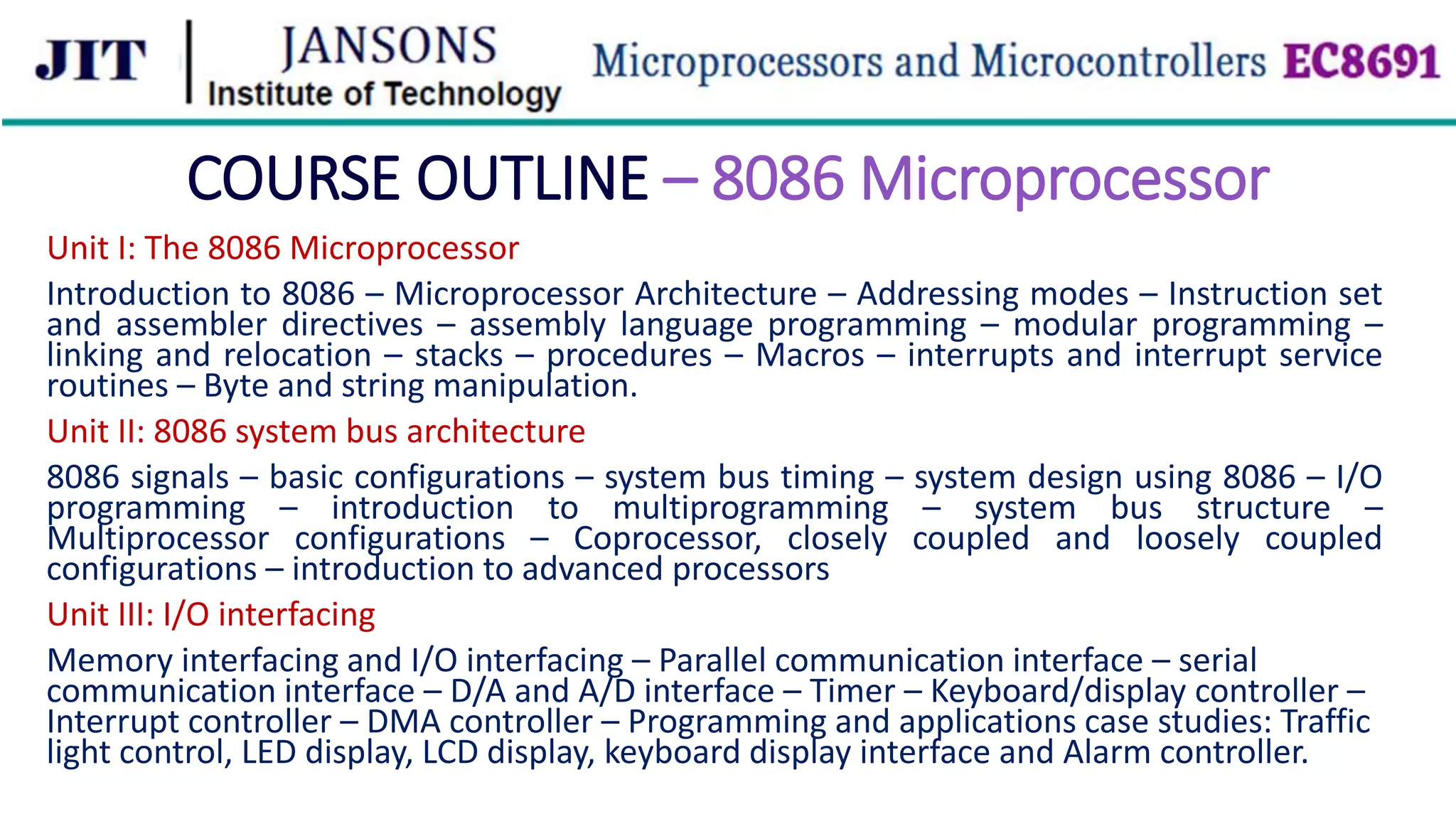 JIT | JANSONS Institute of Technology

Microprocessors and Microcontrollers EC8691

COURSE OUTLINE – 8086 Microprocessor

Unit I: The 8086 Microprocessor

Introduction to 8086 – Microprocessor Architecture – Addressing modes – Instruction set and assembler directives – assembly language programming – modular programming – linking and relocation – stacks – procedures – Macros – interrupts and interrupt service routines – Byte and string manipulation.

Unit II: 8086 system bus architecture

8086 signals – basic configurations – system bus timing – system design using 8086 – I/O programming – introduction to multiprogramming – system bus structure – Multiprocessor configurations – Coprocessor, closely coupled and loosely coupled configurations – introduction to advanced processors

Unit III: I/O interfacing

Memory interfacing and I/O interfacing – Parallel communication interface – serial communication interface – D/A and A/D interface – Timer – Keyboard/display controller – Interrupt controller – DMA controller – Programming and applications case studies: Traffic light control, LED display, LCD display, keyboard display interface and Alarm controller.